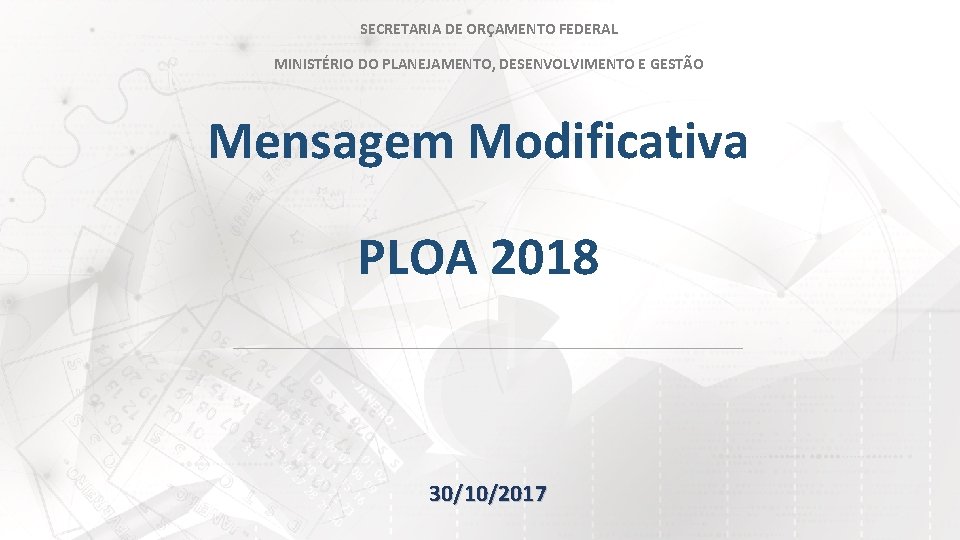 SECRETARIA DE ORÇAMENTO FEDERAL

MINISTÉRIO DO PLANEJAMENTO, DESENVOLVIMENTO E GESTÃO

Mensagem Modificativa

PLOA 2018

30/10/2017